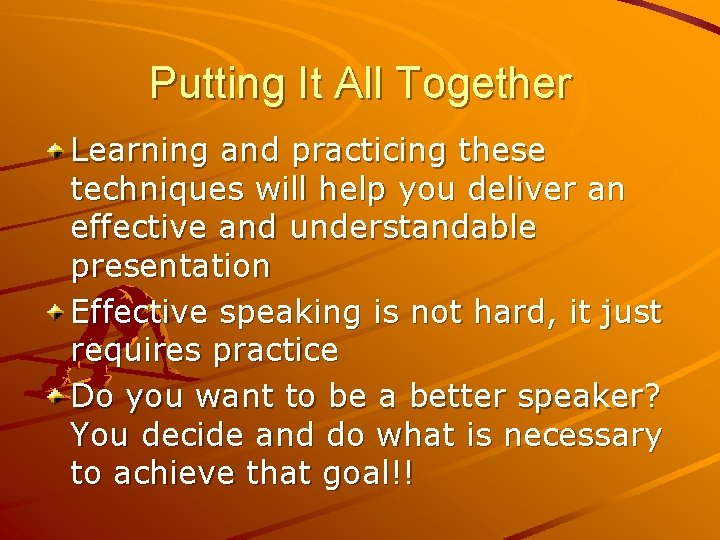 Putting It All Together

Learning and practicing these techniques will help you deliver an effective and understandable presentation

Effective speaking is not hard, it just requires practice

Do you want to be a better speaker? You decide and do what is necessary to achieve that goal!!